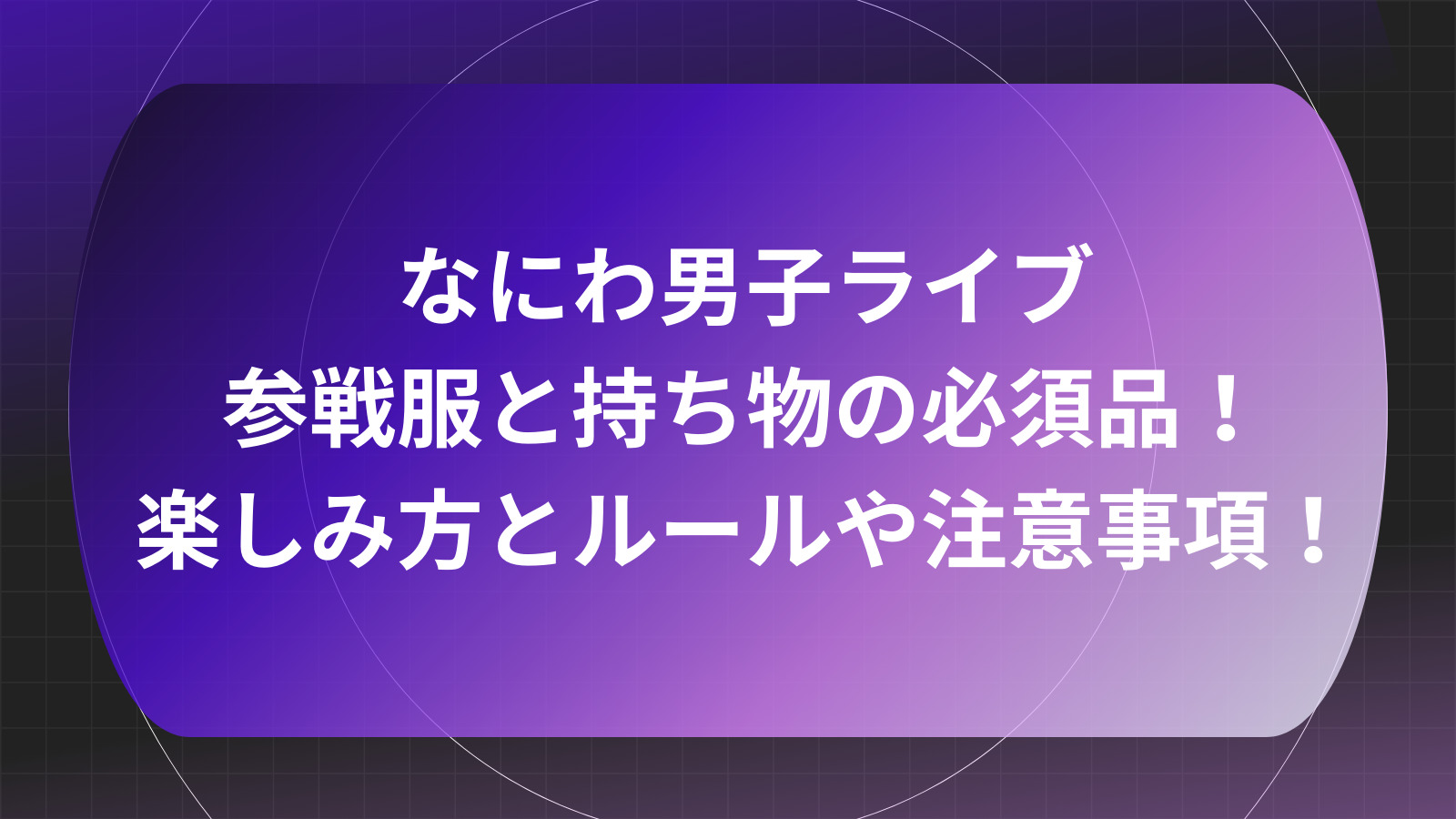 なにわ男子ライブ
参戦服と持ち物の必須品！
楽しみ方とルールや注意事項！